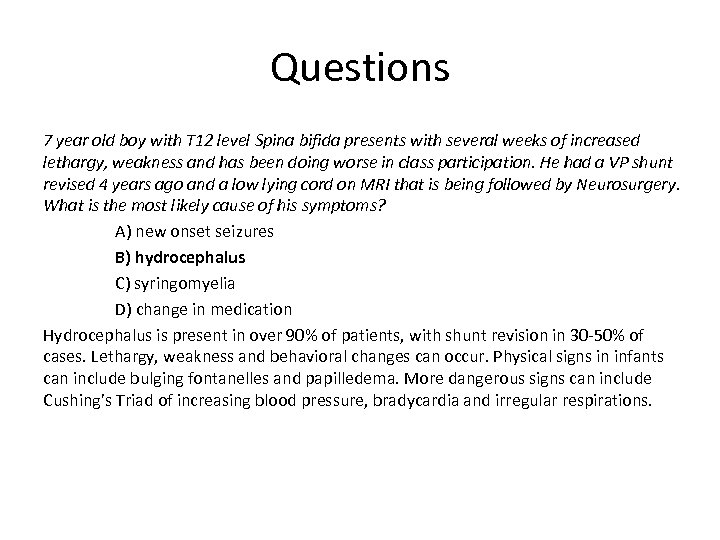 Questions

7 year old boy with T12 level Spina bifida presents with several weeks of increased lethargy, weakness and has been doing worse in class participation. He had a VP shunt revised 4 years ago and a low lying cord on MRI that is being followed by Neurosurgery. What is the most likely cause of his symptoms?

A) new onset seizures

B) hydrocephalus

C) syringomyelia

D) change in medication

Hydrocephalus is present in over 90% of patients, with shunt revision in 30-50% of cases. Lethargy, weakness and behavioral changes can occur. Physical signs in infants can include bulging fontanelles and papilledema. More dangerous signs can include Cushing's Triad of increasing blood pressure, bradycardia and irregular respirations.